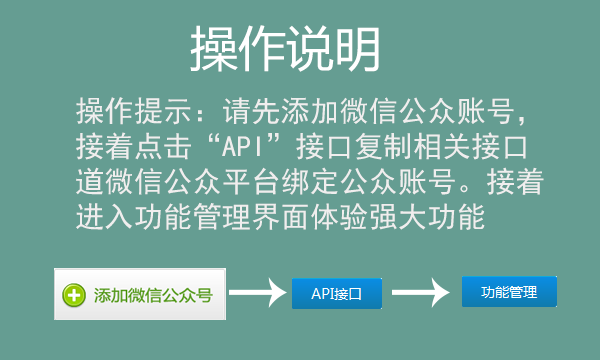 操作说明

操作提示：请先添加微信公众账号，接着点击“API”接口复制相关接口道微信公众平台绑定公众账号。接着进入功能管理界面体验强大功能

添加微信公众号

API接口

功能管理